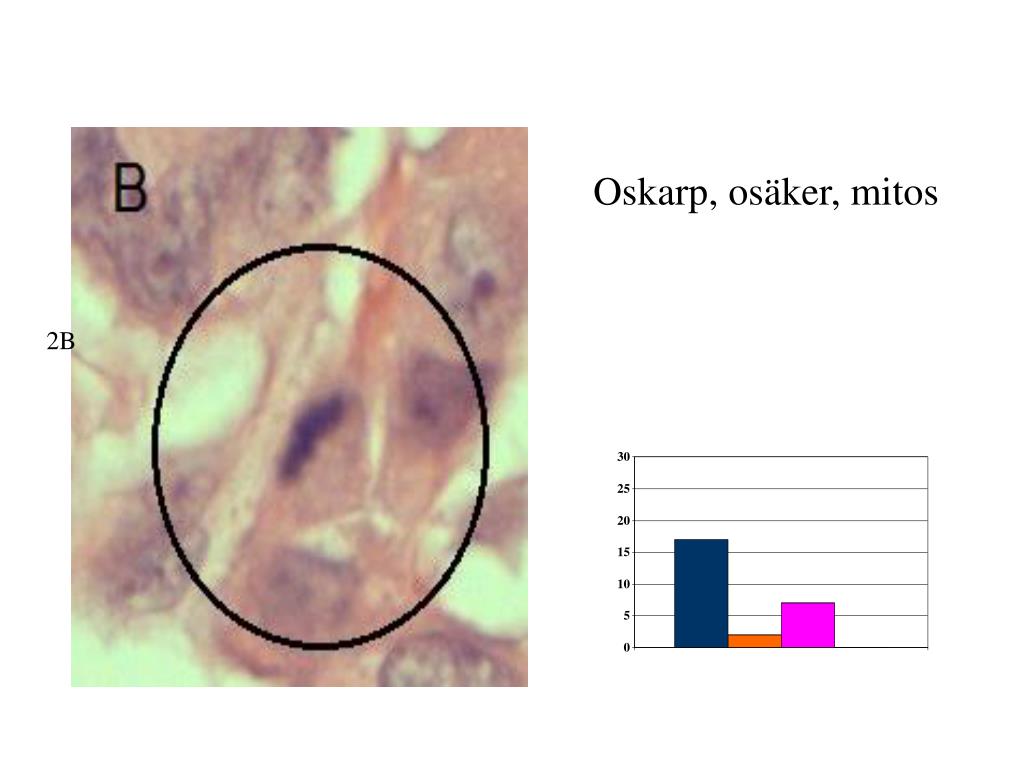 B

2B

Oskarp, osäker, mitos

30
25
20
15
10
5
0